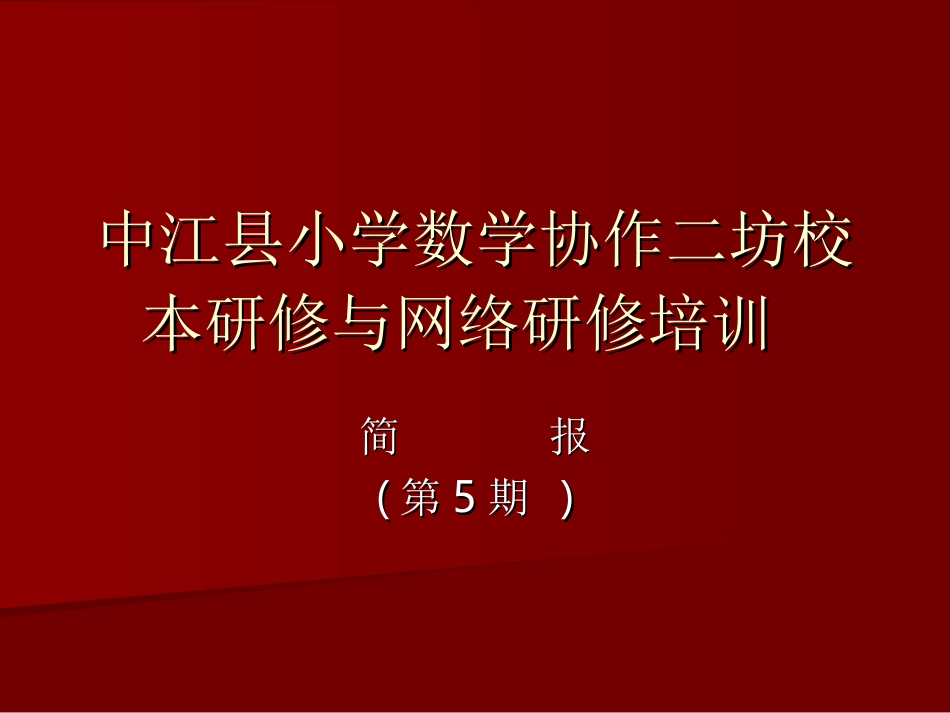 中江县小学数学协作二坊校本研修与网络研修培训

简 报

（第 5 期 ）